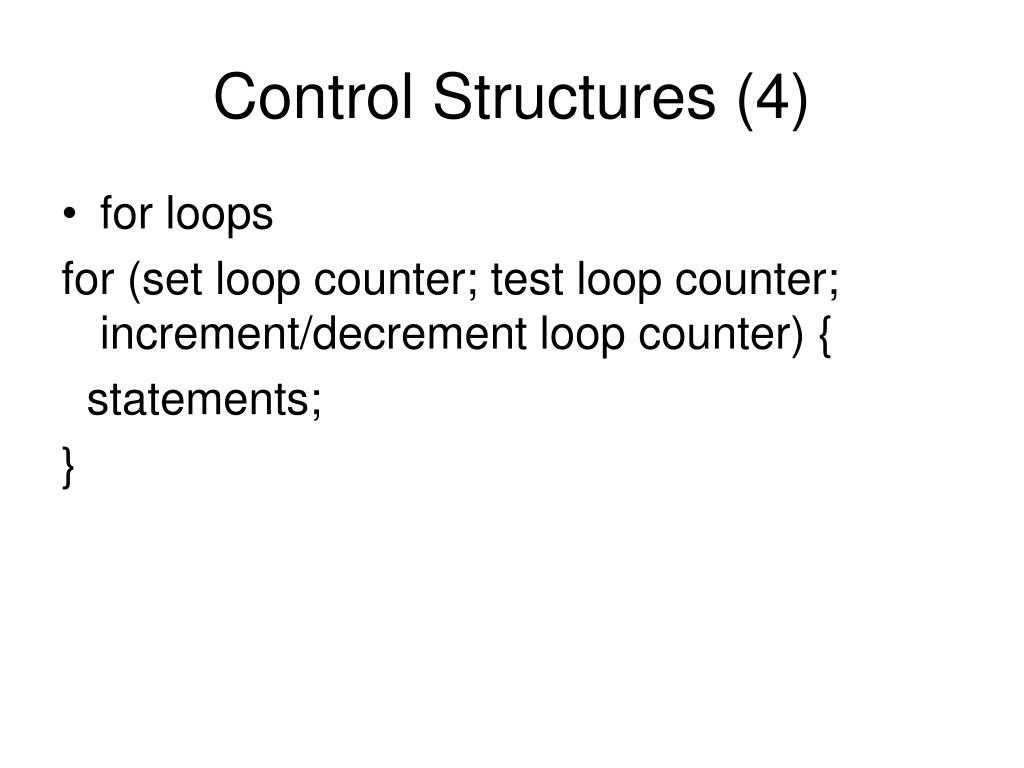 Control Structures (4)

• for loops

for (set loop counter; test loop counter; increment/decrement loop counter) {

statements;

}